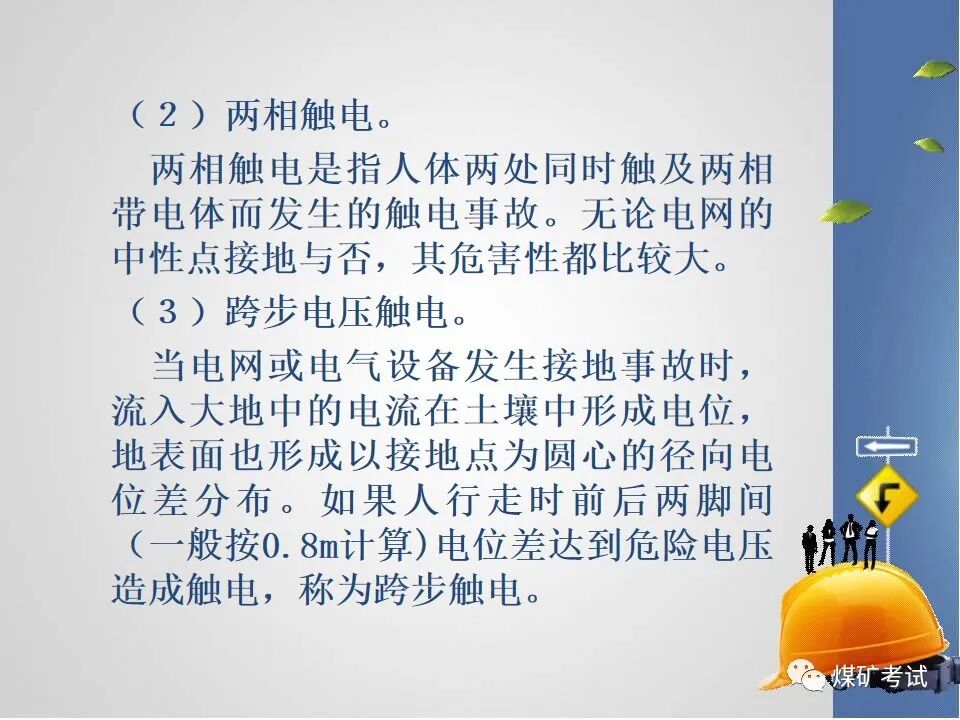 （２）两相触电。

两相触电是指人体两处同时触及两相带电体而发生的触电事故。无论电网的中性点接地与否，其危害性都比较大。

（３）跨步电压触电。

当电网或电气设备发生接地事故时，流入大地中的电流在土壤中形成电位，地表面也形成以接地点为圆心的径向电位差分布。如果人行走时前后两脚间（一般按0.8m计算)电位差达到危险电压造成触电，称为跨步触电。

煤矿考试